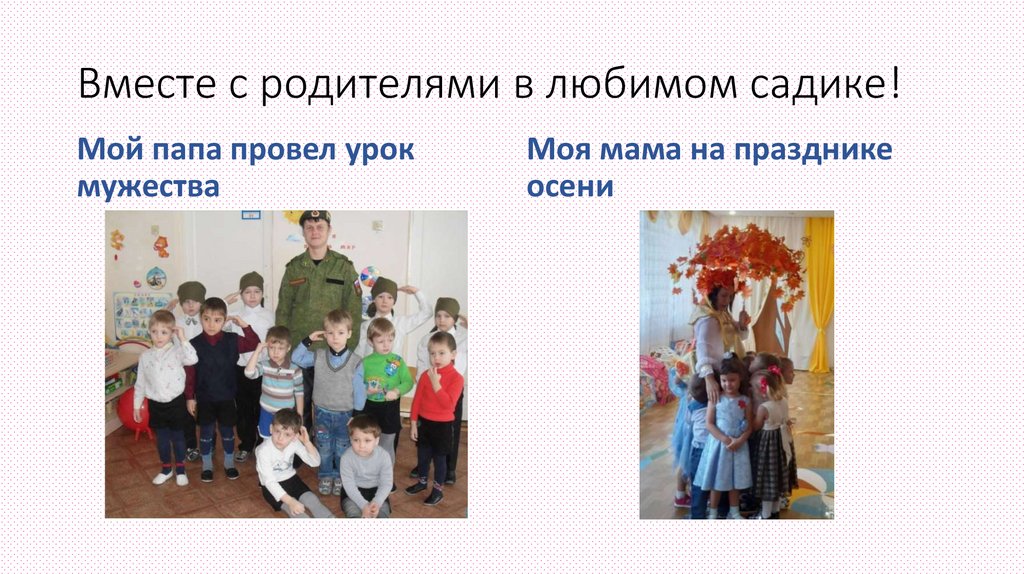 Вместе с родителями в любимом садике!

Мой папа провел урок мужества

Моя мама на празднике осени